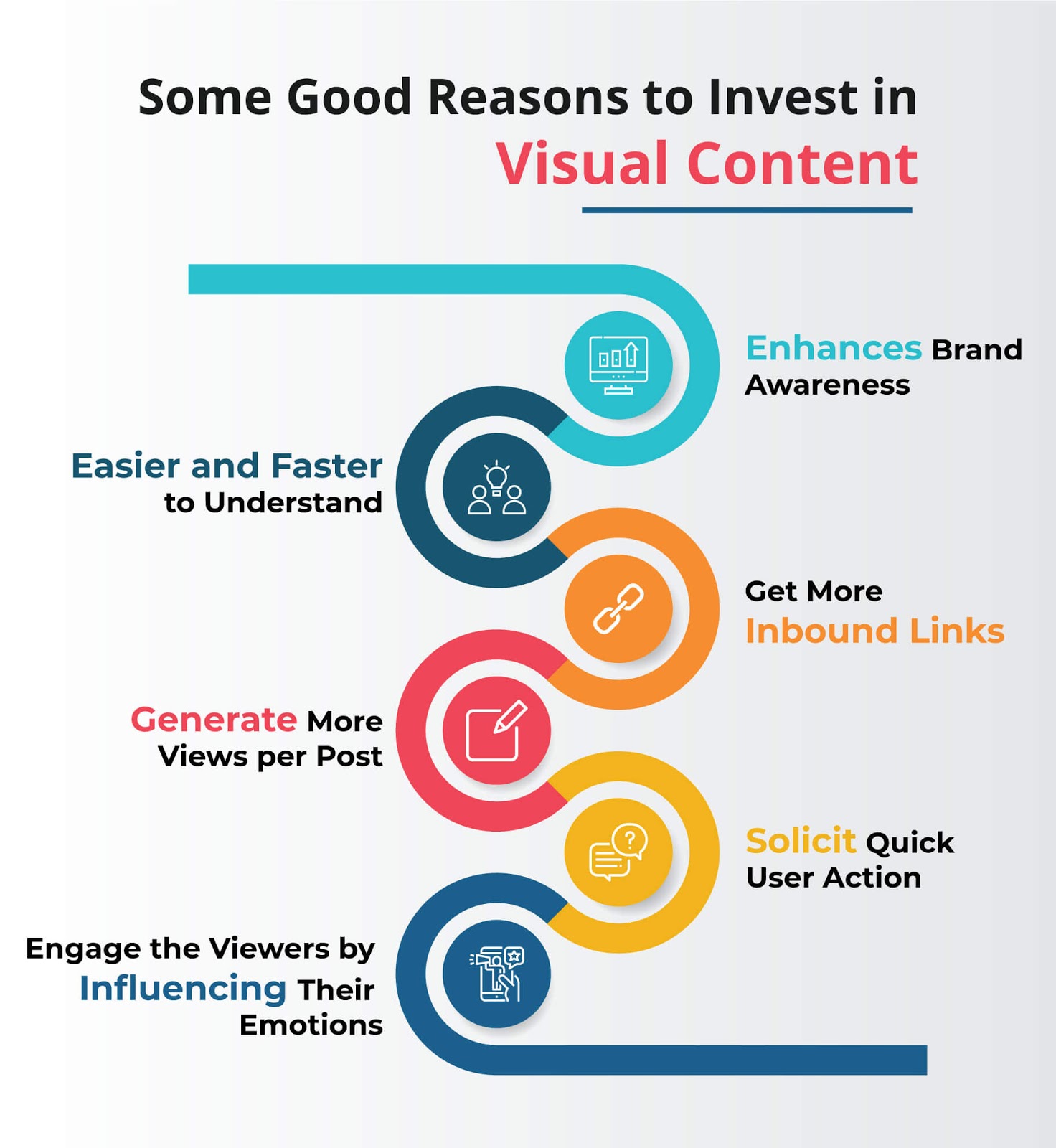 Some Good Reasons to Invest in Visual Content

Enhances Brand Awareness

Easier and Faster to Understand

Get More Inbound Links

Generate More Views per Post

Solicit Quick User Action

Engage the Viewers by Influencing Their Emotions